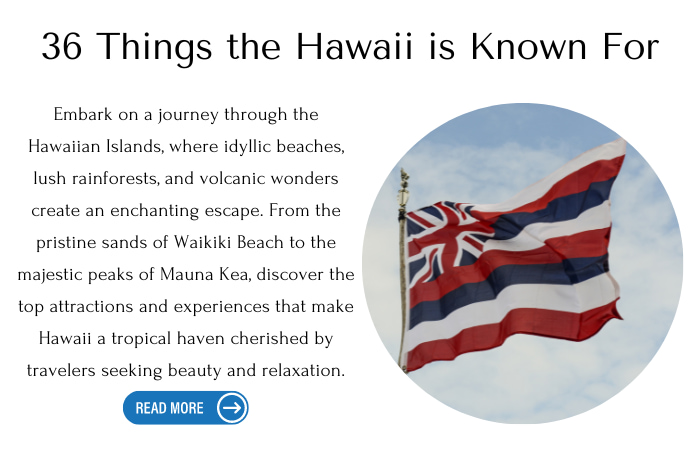 36 Things the Hawaii is Known For

Embark on a journey through the Hawaiian Islands, where idyllic beaches, lush rainforests, and volcanic wonders create an enchanting escape. From the pristine sands of Waikiki Beach to the majestic peaks of Mauna Kea, discover the top attractions and experiences that make Hawaii a tropical haven cherished by travelers seeking beauty and relaxation.

READ MORE